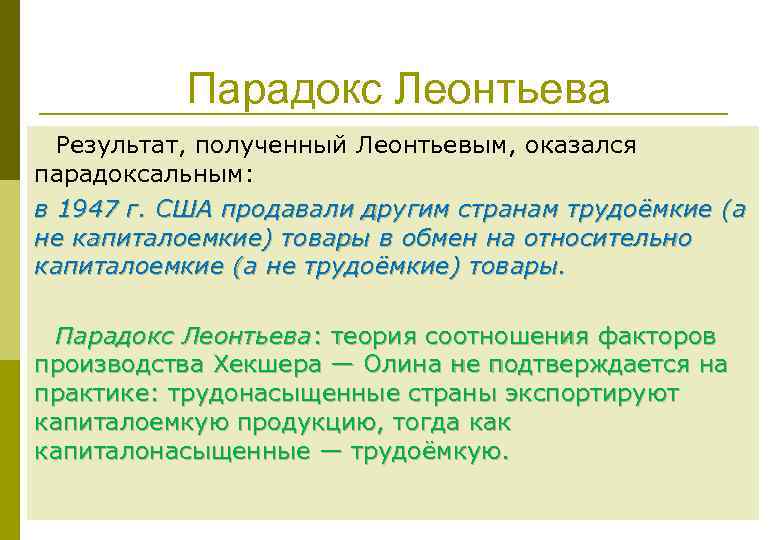 Парадокс Леонтьева

Результат, полученный Леонтьевым, оказался парадоксальным:

в 1947 г. США продавали другим странам трудоёмкие (а не капиталоемкие) товары в обмен на относительно капиталоемкие (а не трудоёмкие) товары.

Парадокс Леонтьева: теория соотношения факторов производства Хекшера — Олина не подтверждается на практике: трудонасыщенные страны экспортируют капиталоемкую продукцию, тогда как капиталонасыщенные — трудоёмкую.